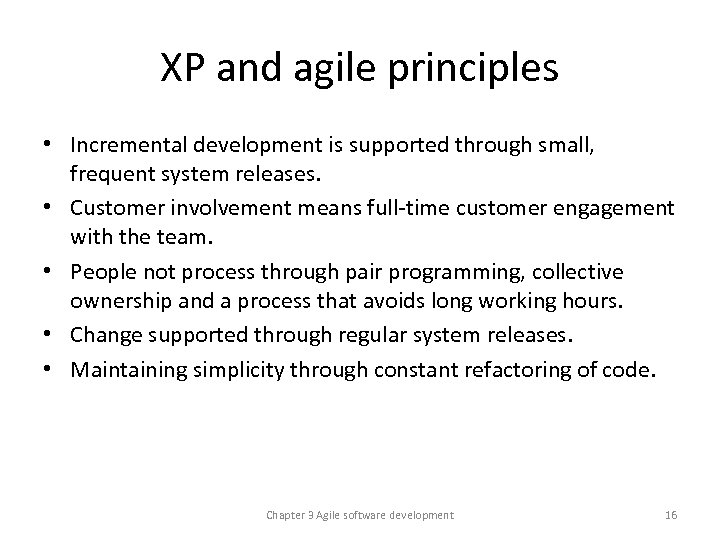 XP and agile principles

• Incremental development is supported through small, frequent system releases.
• Customer involvement means full-time customer engagement with the team.
• People not process through pair programming, collective ownership and a process that avoids long working hours.
• Change supported through regular system releases.
• Maintaining simplicity through constant refactoring of code.

Chapter 3 Agile software development 16